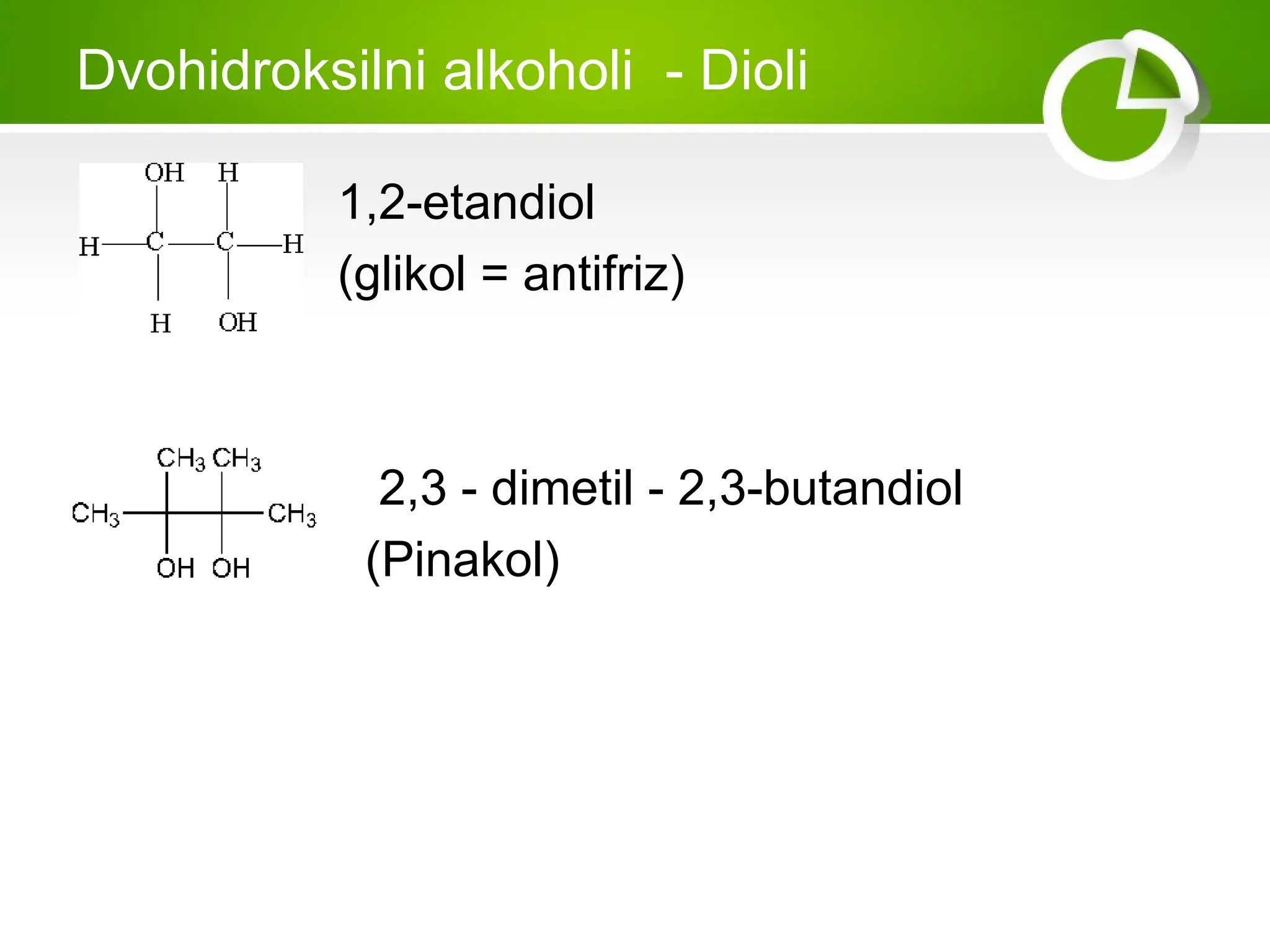 Dvohidroksilni alkoholi - Dioli

OH H
H C C H
H OH

1,2-etandiol

(glikol = antifriz)

$CH_3$ $CH_3$
$CH_3$ $CH_3$
OH OH

2,3 - dimetil - 2,3-butandiol

(Pinakol)